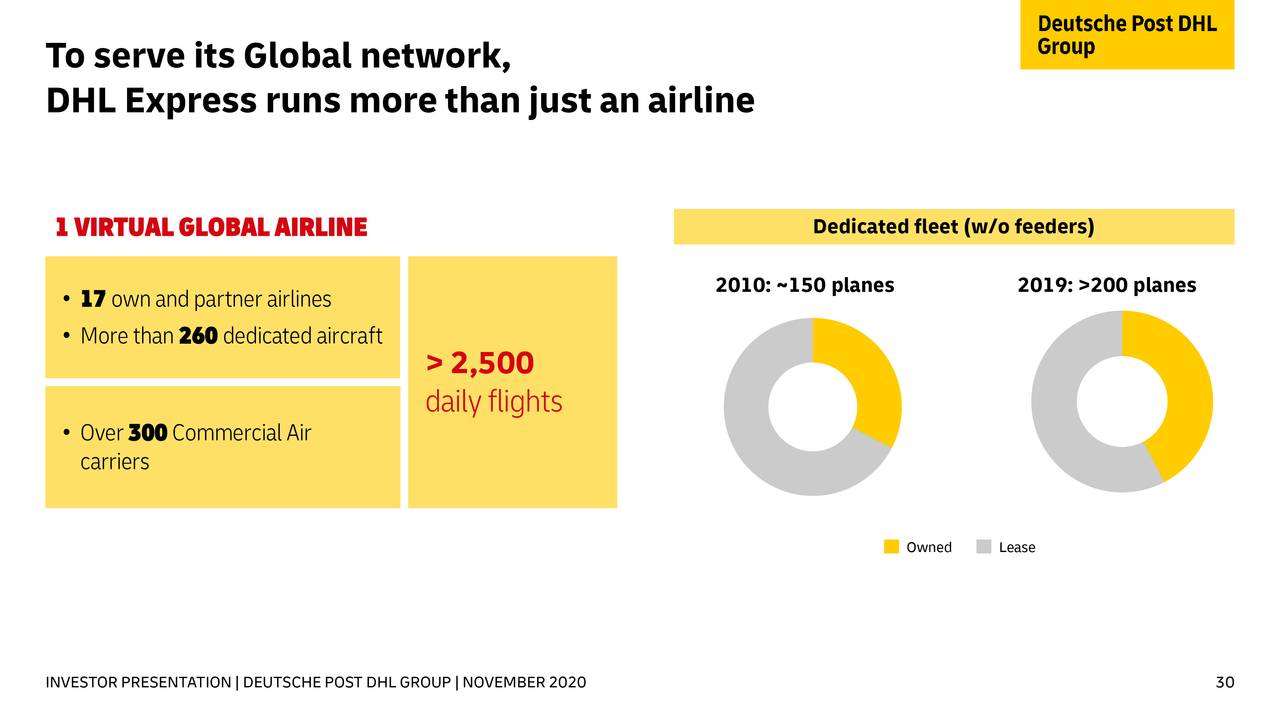 Deutsche Post DHL Group

To serve its Global network,
DHL Express runs more than just an airline

1 VIRTUAL GLOBAL AIRLINE

• 17 own and partner airlines
• More than 260 dedicated aircraft

• Over 300 Commercial Air carriers

> 2,500
daily flights

Dedicated fleet (w/o feeders)

2010: ~150 planes

2019: >200 planes

Owned Lease

INVESTOR PRESENTATION | DEUTSCHE POST DHL GROUP | NOVEMBER 2020

30